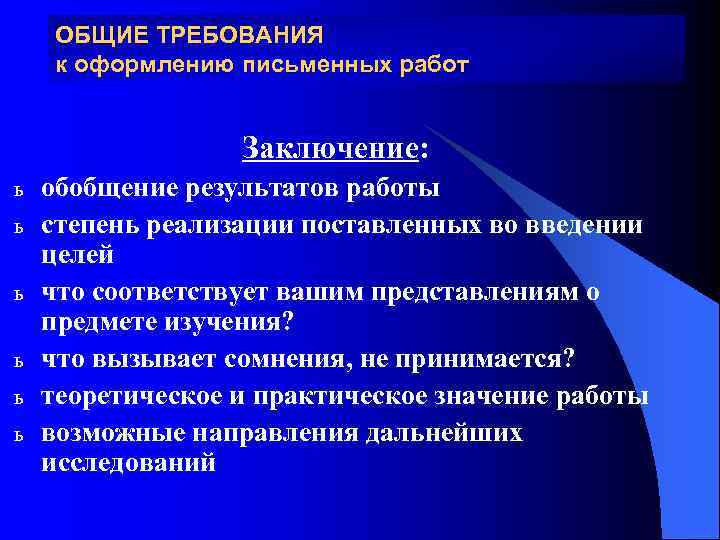 ОБЩИЕ ТРЕБОВАНИЯ
к оформлению письменных работ

Заключение:

ь обобщение результатов работы

ь степень реализации поставленных во введении целей

ь что соответствует вашим представлениям о предмете изучения?

ь что вызывает сомнения, не принимается?

ь теоретическое и практическое значение работы

ь возможные направления дальнейших исследований